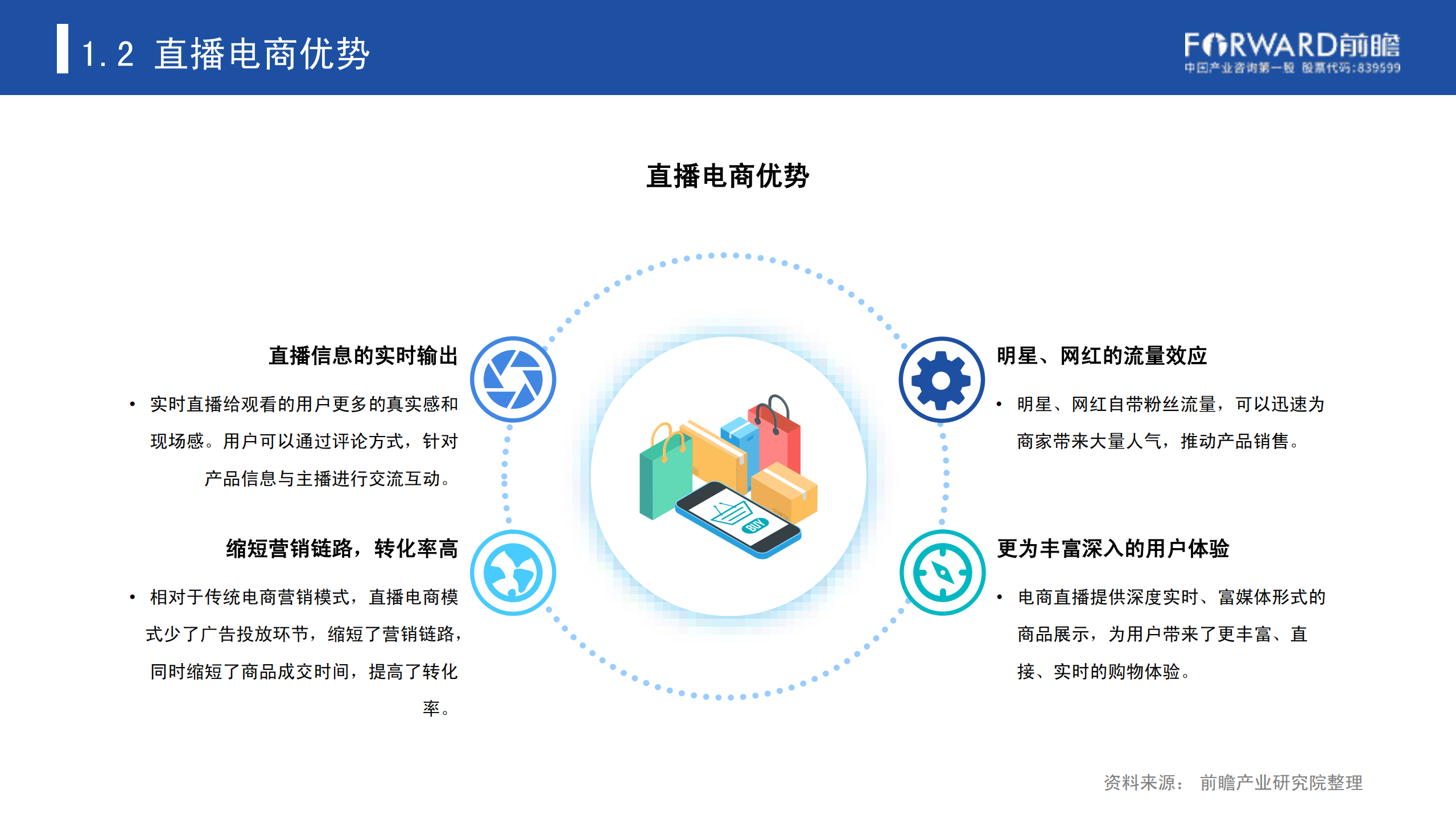 1.2 直播电商优势

FORWARD前瞻
中国产业咨询第一股 股票代码:839599

直播电商优势

直播信息的实时输出

• 实时直播给观看的用户更多的真实感和现场感。用户可以通过评论方式，针对产品信息与主播进行交流互动。

缩短营销链路，转化率高

• 相对于传统电商营销模式，直播电商模式少了广告投放环节，缩短了营销链路，同时缩短了商品成交时间，提高了转化率。

BUY

明星、网红的流量效应

• 明星、网红自带粉丝流量，可以迅速为商家带来大量人气，推动产品销售。

更为丰富深入的用户体验

• 电商直播提供深度实时、富媒体形式的商品展示，为用户带来了更丰富、直接、实时的购物体验。

资料来源： 前瞻产业研究院整理